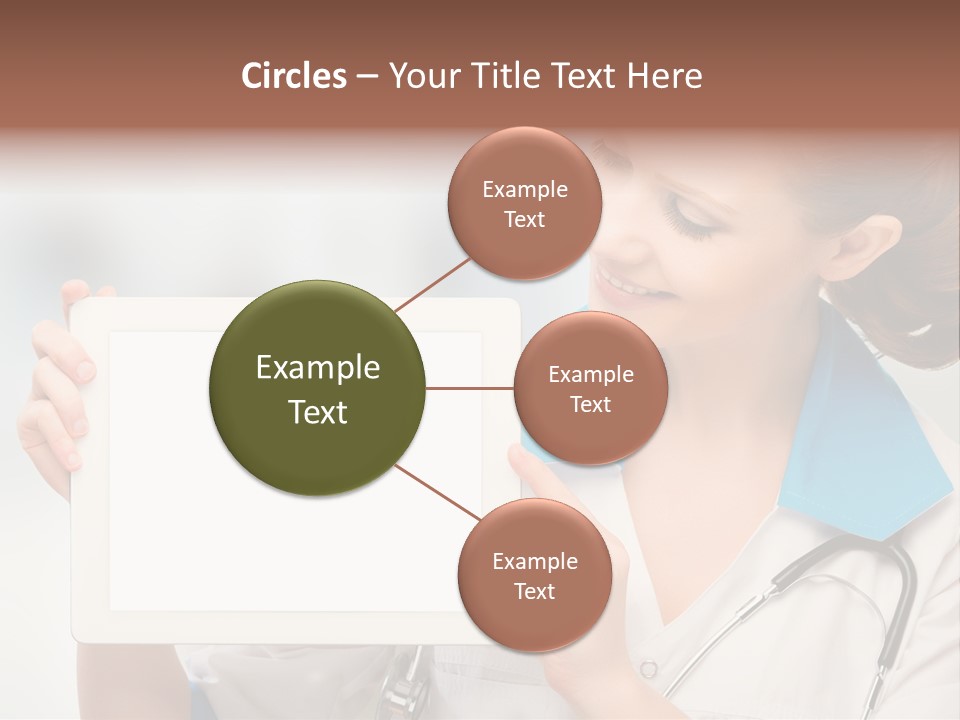 Circles – Your Title Text Here

Example Text

Example Text

Example Text

Example Text